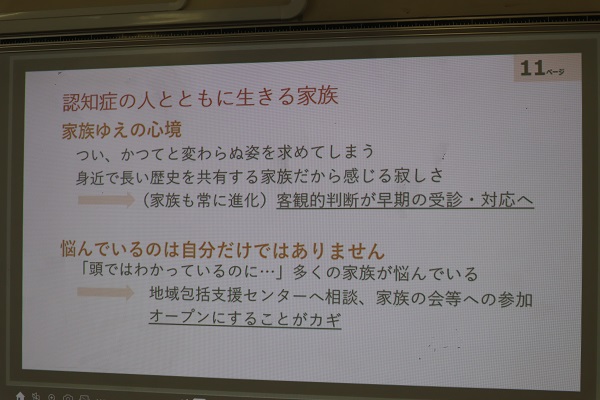 11ページ

認知症の人とともに生きる家族

家族ゆえの心境

つい、かつてと変わらぬ姿を求めてしまう

身近で長い歴史を共有する家族だから感じる寂しさ

（家族も常に進化）客観的判断が早期の受診・対応へ

悩んでいるのは自分だけではありません

「頭ではわかっているのに…」多くの家族が悩んでいる

地域包括支援センターへ相談、家族の会等への参加

オープンにすることがカギ